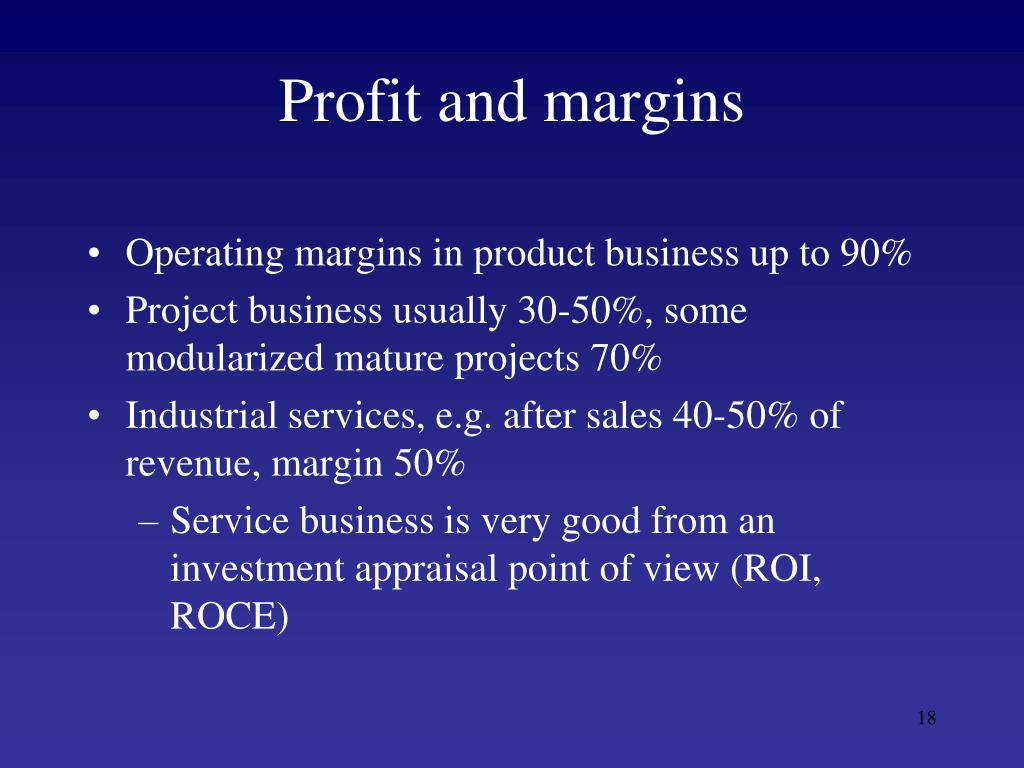 Profit and margins

• Operating margins in product business up to 90%
• Project business usually 30-50%, some modularized mature projects 70%
• Industrial services, e.g. after sales 40-50% of revenue, margin 50%
– Service business is very good from an investment appraisal point of view (ROI, ROCE)

18